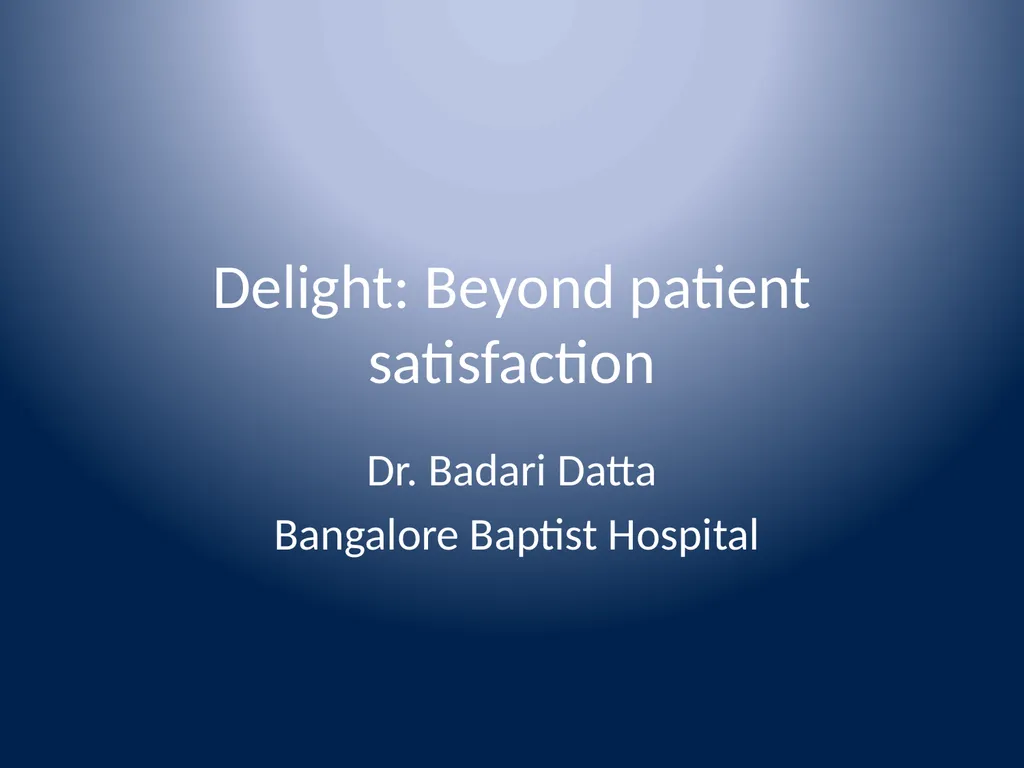 Delight: Beyond patient satisfaction

Dr. Badari Datta

Bangalore Baptist Hospital